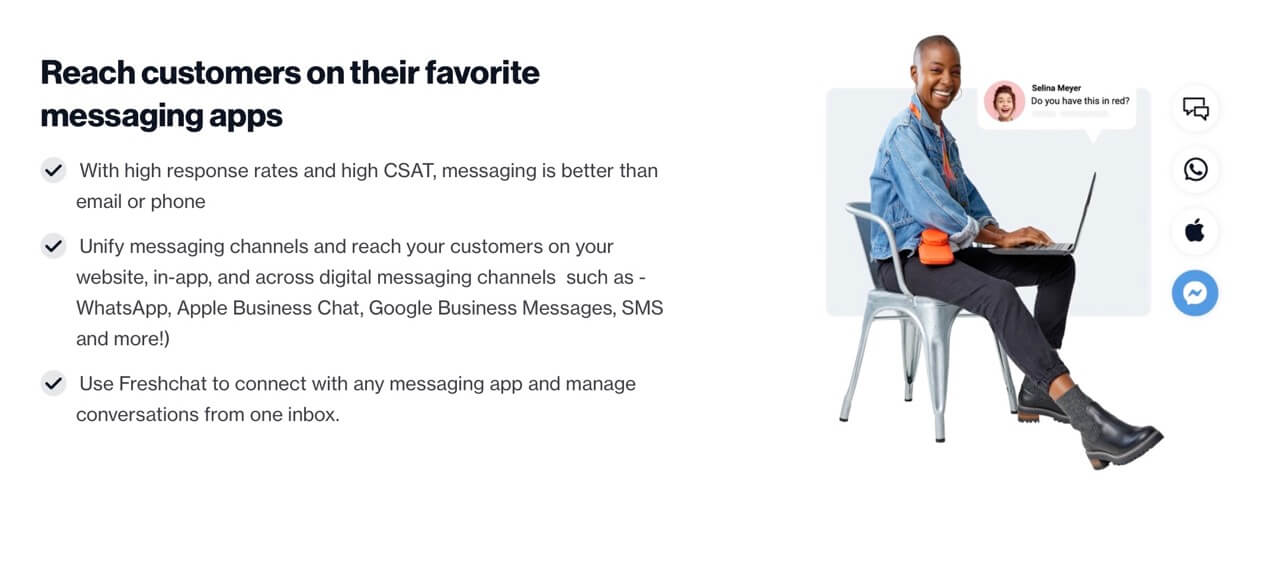 Reach customers on their favorite messaging apps

With high response rates and high CSAT, messaging is better than email or phone

Unify messaging channels and reach your customers on your website, in-app, and across digital messaging channels  such as - WhatsApp, Apple Business Chat, Google Business Messages, SMS and more!)

Use Freshchat to connect with any messaging app and manage conversations from one inbox.

Selina Meyer
Do you have this in red?